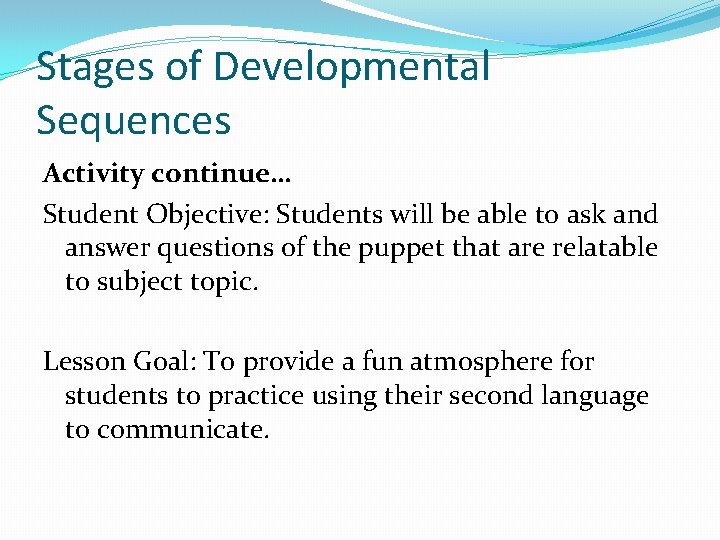 Stages of Developmental Sequences

Activity continue…

Student Objective: Students will be able to ask and answer questions of the puppet that are relatable to subject topic.

Lesson Goal: To provide a fun atmosphere for students to practice using their second language to communicate.